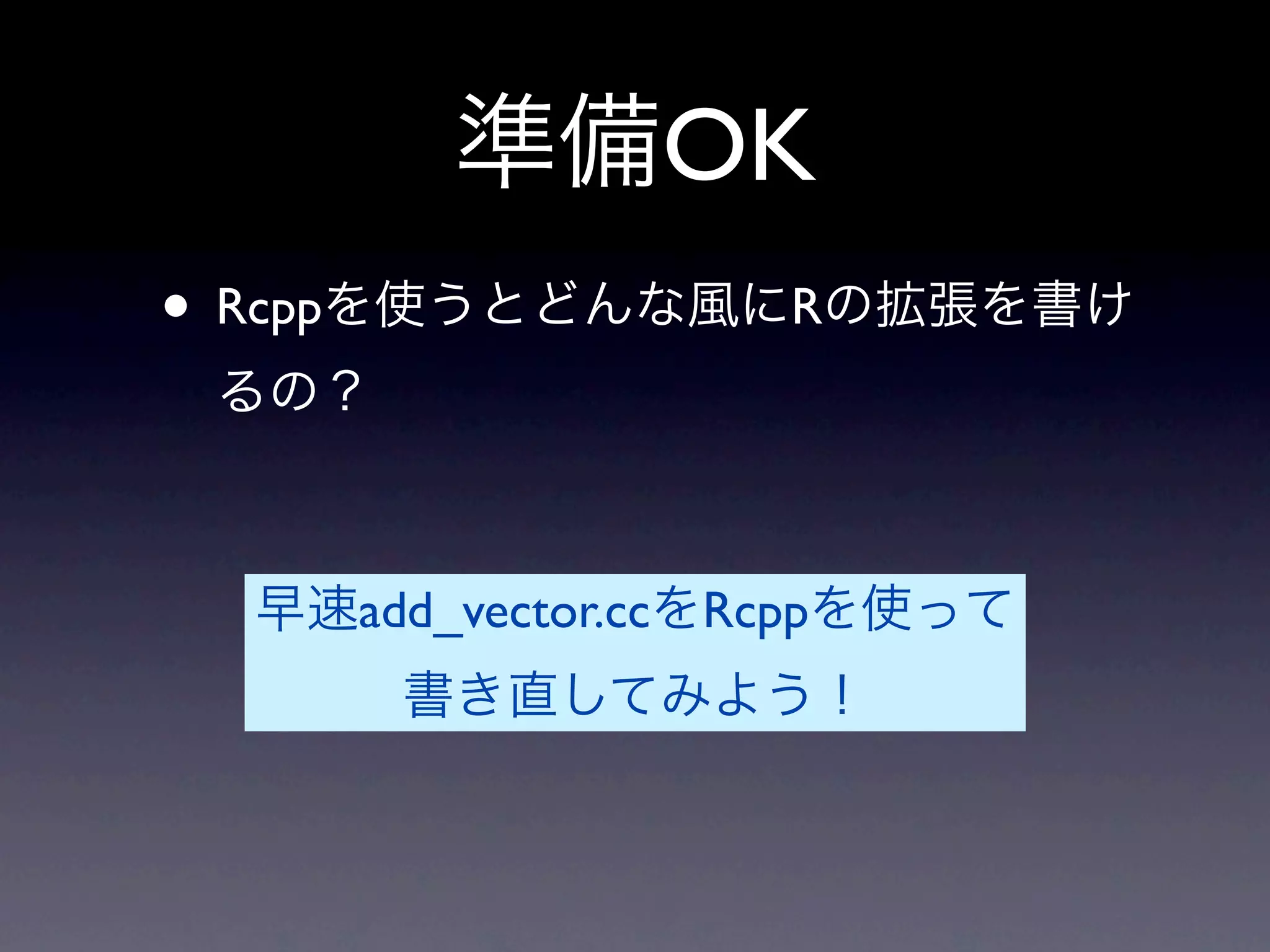 準備OK

• Rcppを使うとどんな風にRの拡張を書けるの？

早速add_vector.ccをRcppを使って書き直してみよう！